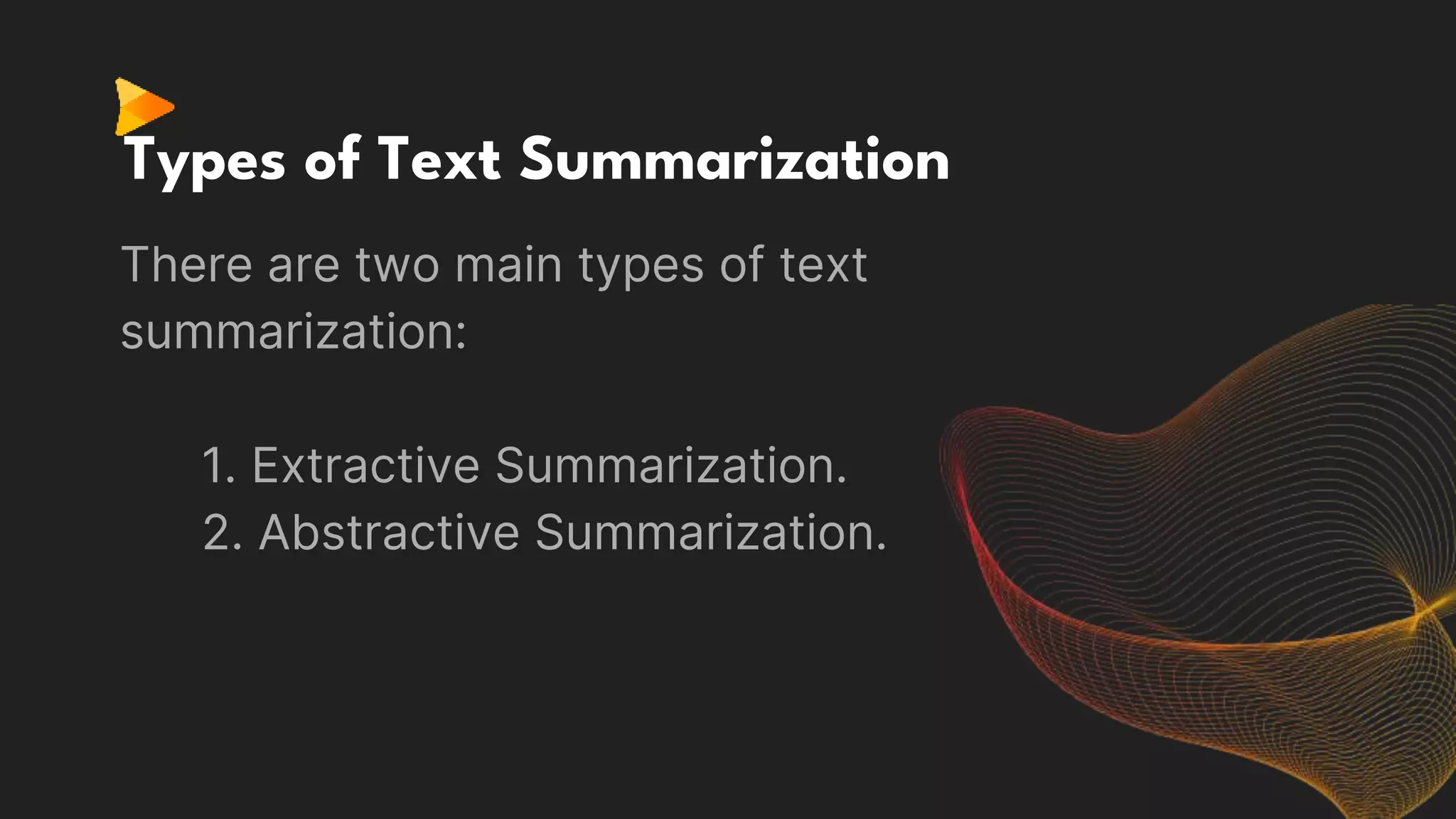 Types of Text Summarization

There are two main types of text summarization:

1. Extractive Summarization.
2. Abstractive Summarization.